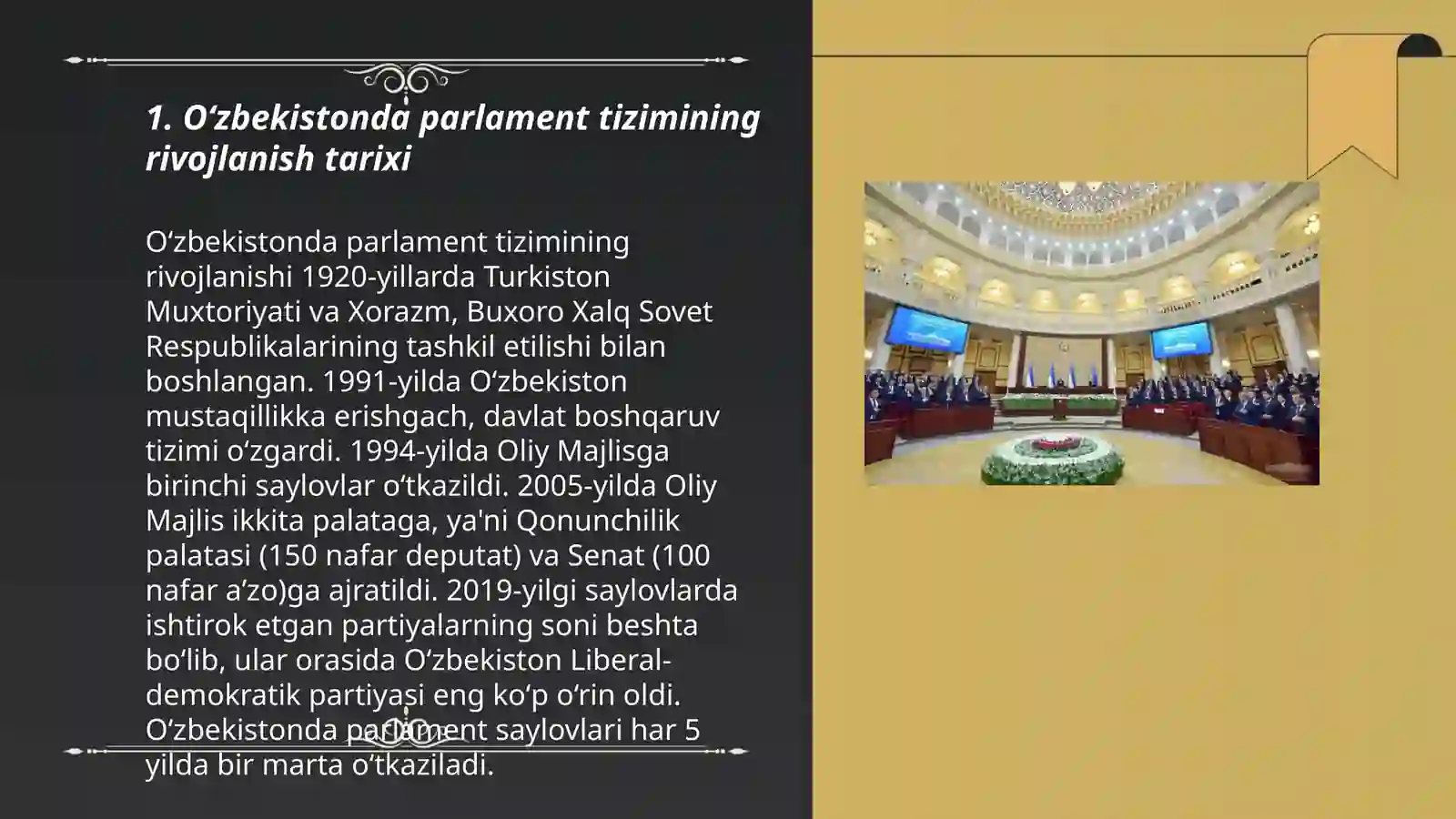 1. O‘zbekistonda parlament tizimining rivojlanish tarixi

O‘zbekistonda parlament tizimining rivojlanishi 1920-yillarda Turkiston Muxtoriyati va Xorazm, Buxoro Xalq Sovet Respublikalarining tashkil etilishi bilan boshlangan. 1991-yilda O‘zbekiston mustaqillikka erishgach, davlat boshqaruv tizimi o‘zgardi. 1994-yilda Oliy Majlisga birinchi saylovlar o‘tkazildi. 2005-yilda Oliy Majlis ikkita palataga, ya'ni Qonunchilik palatasi (150 nafar deputat) va Senat (100 nafar a’zo)ga ajratildi. 2019-yilgi saylovlarda ishtirok etgan partiyalarning soni beshta bo‘lib, ular orasida O‘zbekiston Liberal-demokratik partiyasi eng ko‘p o‘rin oldi. O‘zbekistonda parlament saylovlari har 5 yilda bir marta o‘tkaziladi.